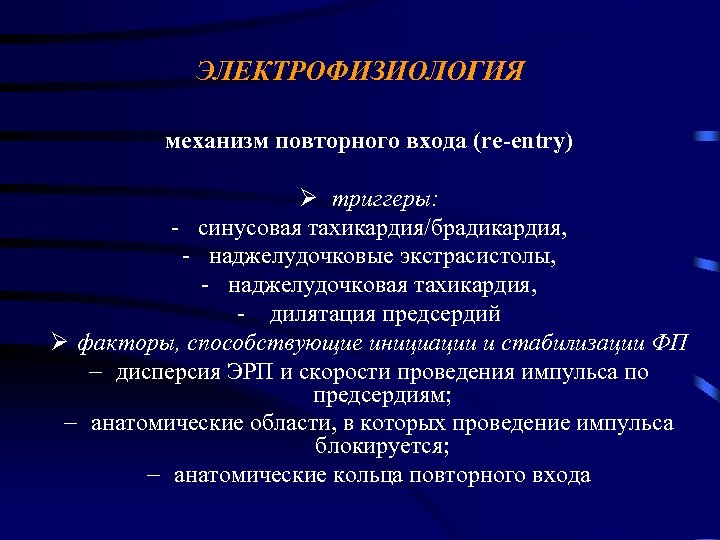 ЭЛЕКТРОФИЗИОЛОГИЯ

механизм повторного входа (re-entry)

➢ триггеры:
- синусовая тахикардия/брадикардия,
- наджелудочковые экстрасистолы,
- наджелудочковая тахикардия,
- дилятация предсердий

➢ факторы, способствующие инициации и стабилизации ФП
– дисперсия ЭРП и скорости проведения импульса по предсердиям;
– анатомические области, в которых проведение импульса блокируется;
– анатомические кольца повторного входа